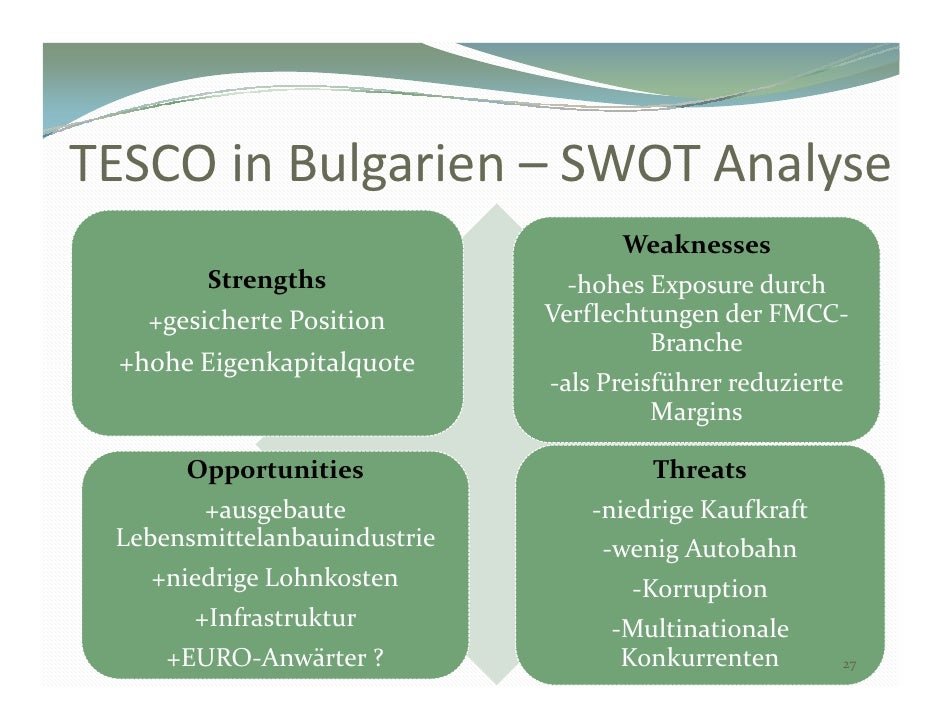 TESCO in Bulgarien – SWOT Analyse

Strengths

+gesicherte Position

+hohe Eigenkapitalquote

Weaknesses

-hohes Exposure durch Verflechtungen der FMCC-Branche

-als Preisführer reduzierte Margins

Opportunities

+ausgebaute Lebensmittelanbauindustrie

+niedrige Lohnkosten

+Infrastruktur

+EURO-Anwärter ?

Threats

-niedrige Kaufkraft

-wenig Autobahn

-Korruption

-Multinationale Konkurrenten

27